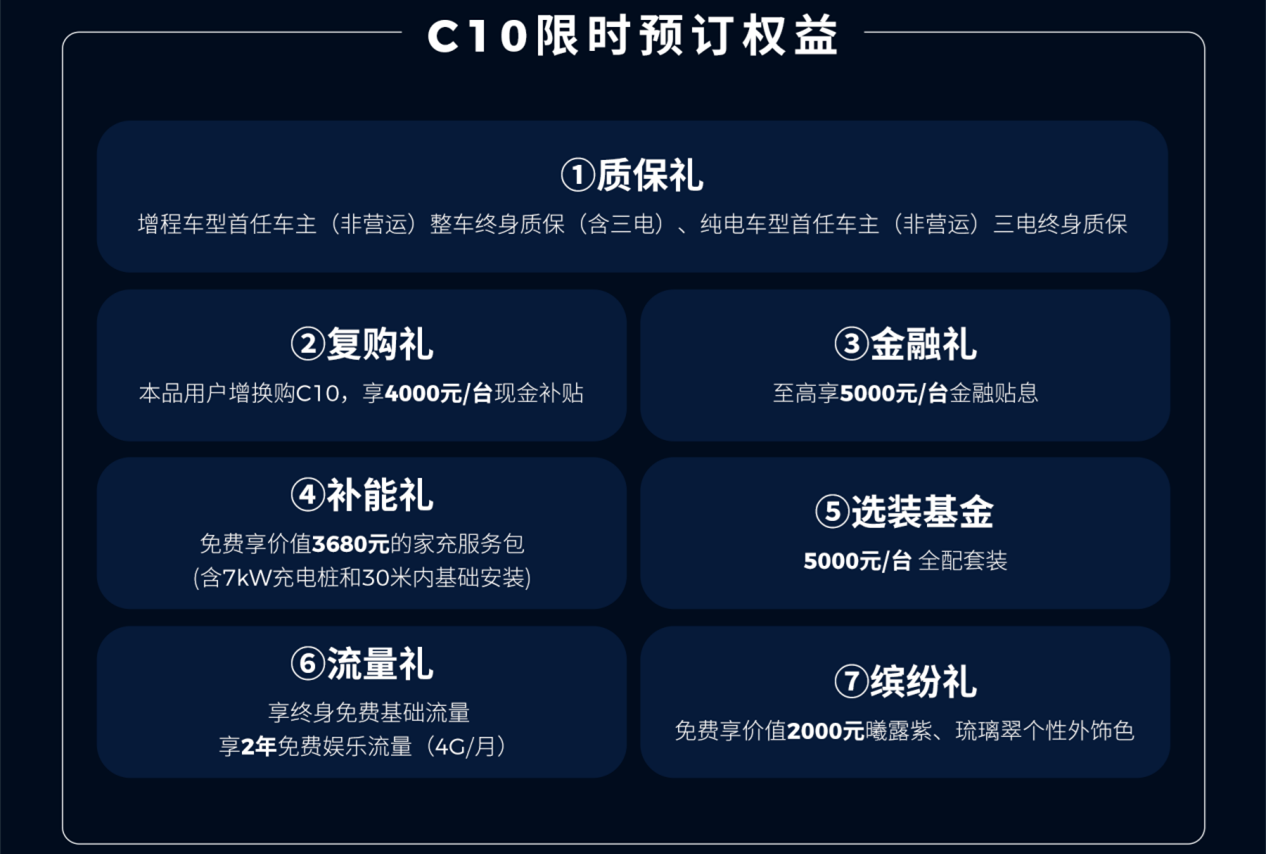 C10限时预订权益

①质保礼
增程车型首任车主（非营运）整车终身质保（含三电）、纯电车型首任车主（非营运）三电终身质保

②复购礼
本品用户增换购C10，享4000元/台现金补贴

③金融礼
至高享5000元/台金融贴息

④补能礼
免费享价值3680元的家充服务包
(含7kW充电桩和30米内基础安装)

⑤选装基金
5000元/台 全配套装

⑥流量礼
享终身免费基础流量
享2年免费娱乐流量（4G/月）

⑦缤纷礼
免费享价值2000元曦露紫、琉璃翠个性外饰色